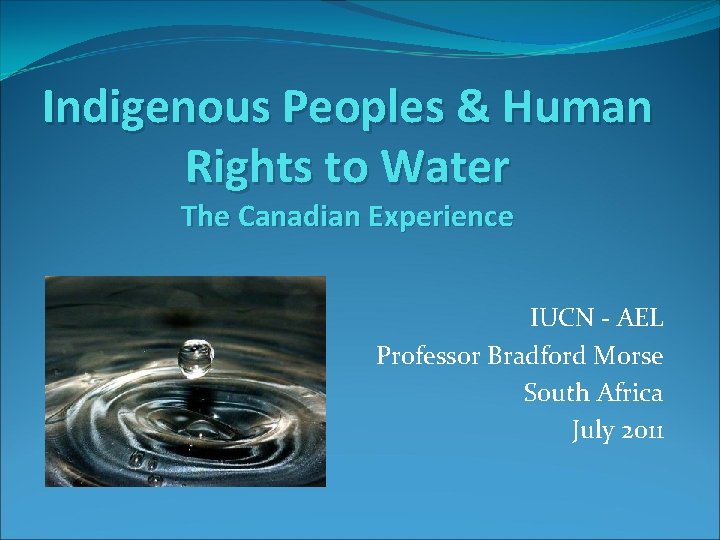 Indigenous Peoples & Human Rights to Water
The Canadian Experience

IUCN - AEL
Professor Bradford Morse
South Africa
July 2011